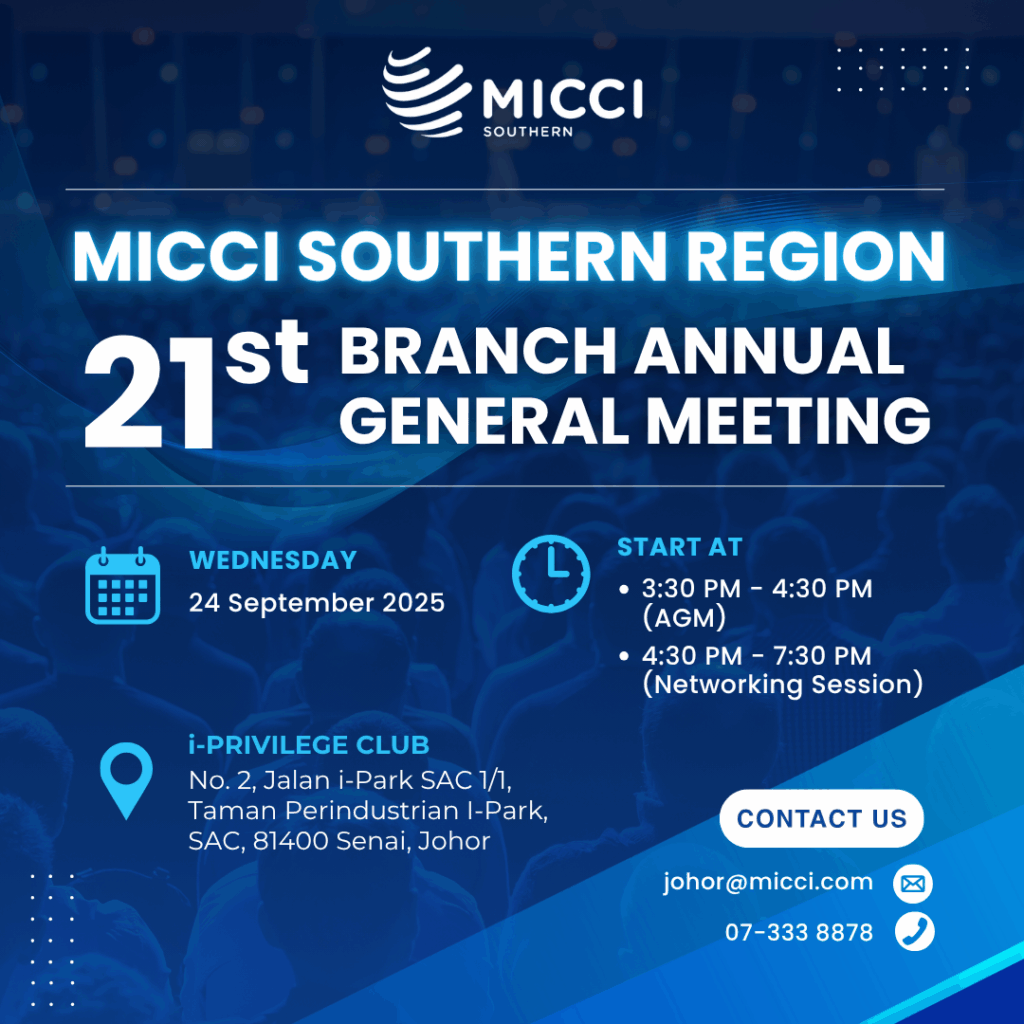 MICCI
SOUTHERN

MICCI SOUTHERN REGION

21st BRANCH ANNUAL GENERAL MEETING

WEDNESDAY
24 September 2025

START AT
• 3:30 PM - 4:30 PM (AGM)
• 4:30 PM - 7:30 PM (Networking Session)

i-PRIVILEGE CLUB
No. 2, Jalan i-Park SAC 1/1, Taman Perindustrian I-Park, SAC, 81400 Senai, Johor

CONTACT US
johor@micci.com
07-333 8878